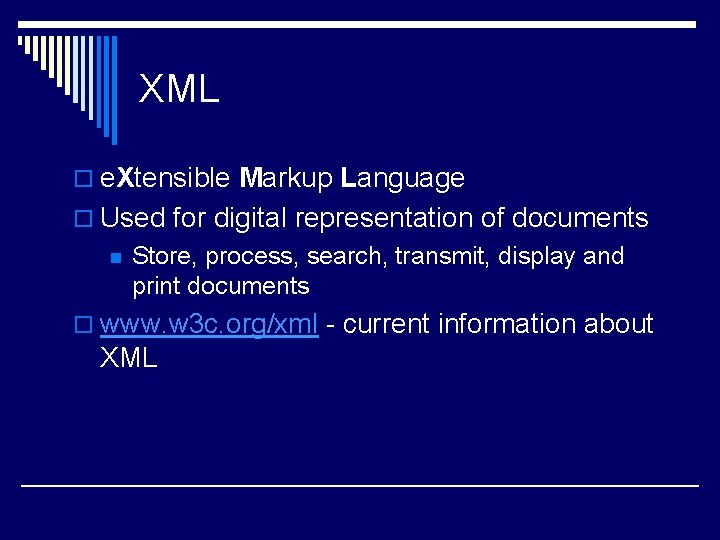 XML

eXtensible Markup Language

Used for digital representation of documents

Store, process, search, transmit, display and print documents

www.w3c.org/xml - current information about XML